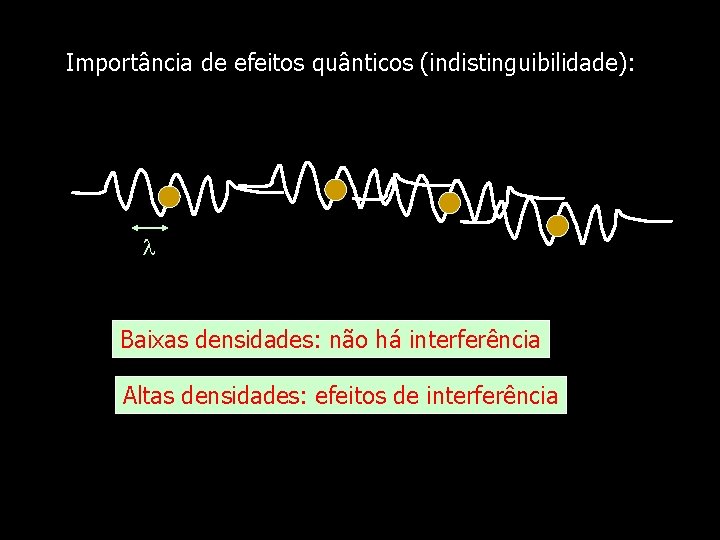 Importância de efeitos quânticos (indistinguibilidade):

$\lambda$

Baixas densidades: não há interferência

Altas densidades: efeitos de interferência